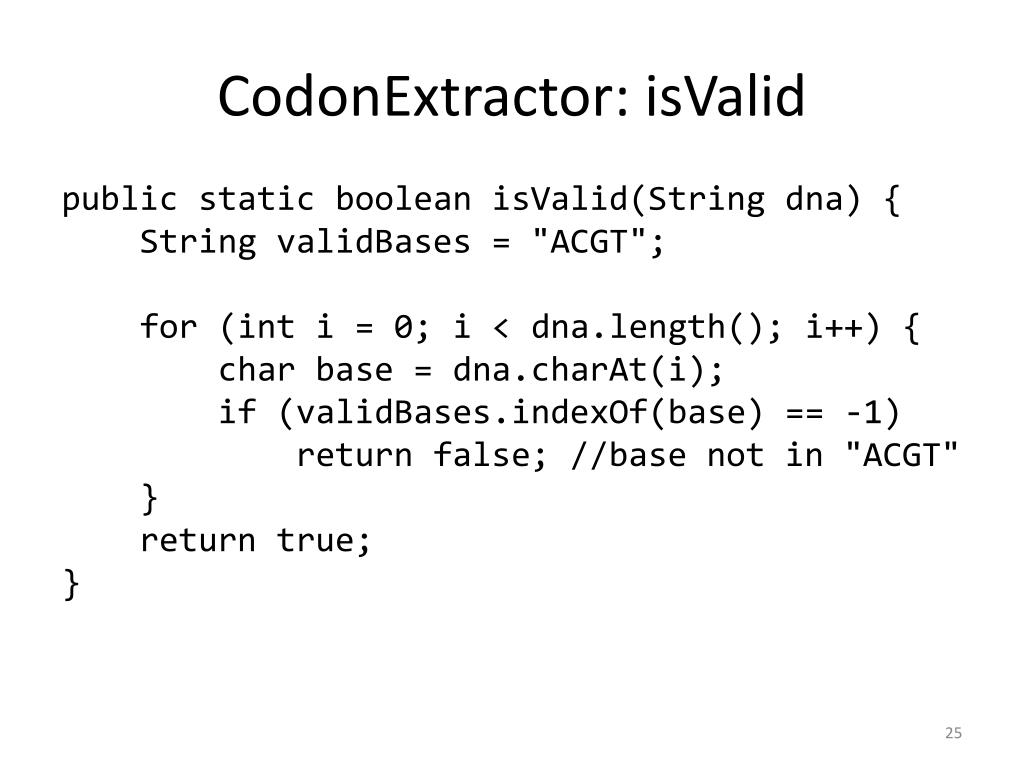 CodonExtractor: isValid

public static boolean isValid(String dna) {
    String validBases = "ACGT";

    for (int i = 0; i < dna.length(); i++) {
        char base = dna.charAt(i);
        if (validBases.indexOf(base) == -1)
            return false; //base not in "ACGT"
    }
    return true;
}

25